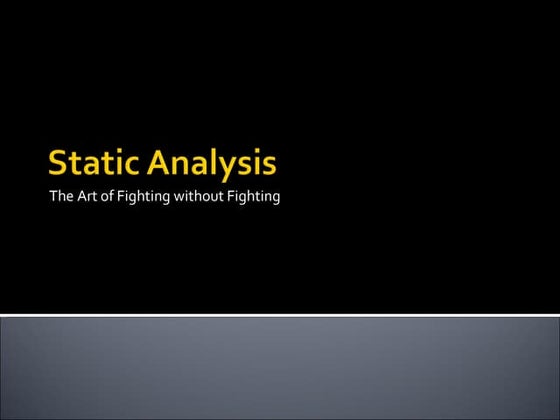 Static Analysis

The Art of Fighting without Fighting